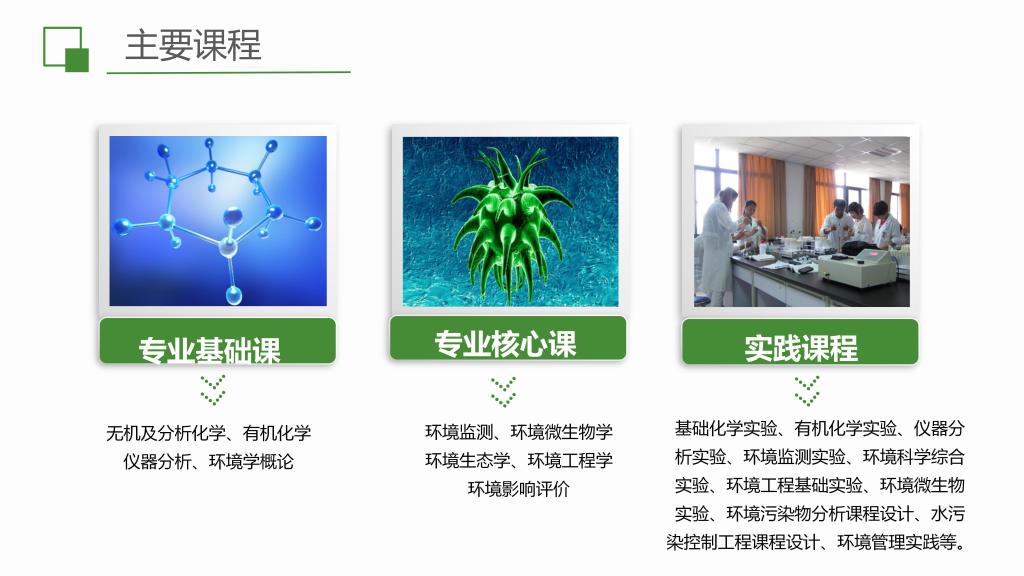 主要课程

专业基础课

无机及分析化学、有机化学
仪器分析、环境学概论

专业核心课

环境监测、环境微生物学
环境生态学、环境工程学
环境影响评价

实践课程

基础化学实验、有机化学实验、仪器分析实验、环境监测实验、环境科学综合实验、环境工程基础实验、环境微生物实验、环境污染物分析课程设计、水污染控制工程课程设计、环境管理实践等。